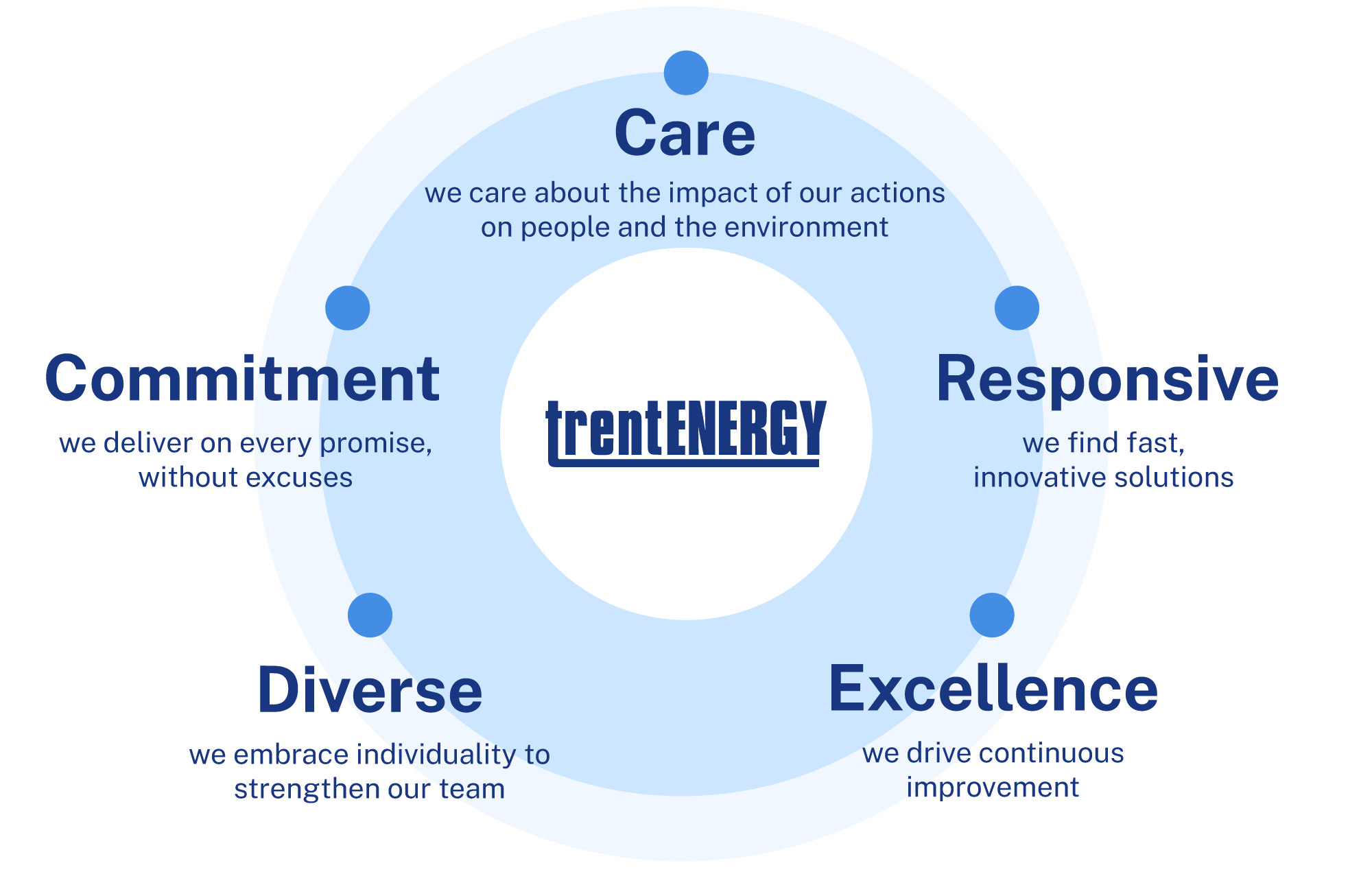 Care

we care about the impact of our actions on people and the environment

Commitment

we deliver on every promise, without excuses

trentENERGY

Responsive

we find fast, innovative solutions

Diverse

we embrace individuality to strengthen our team

Excellence

we drive continuous improvement